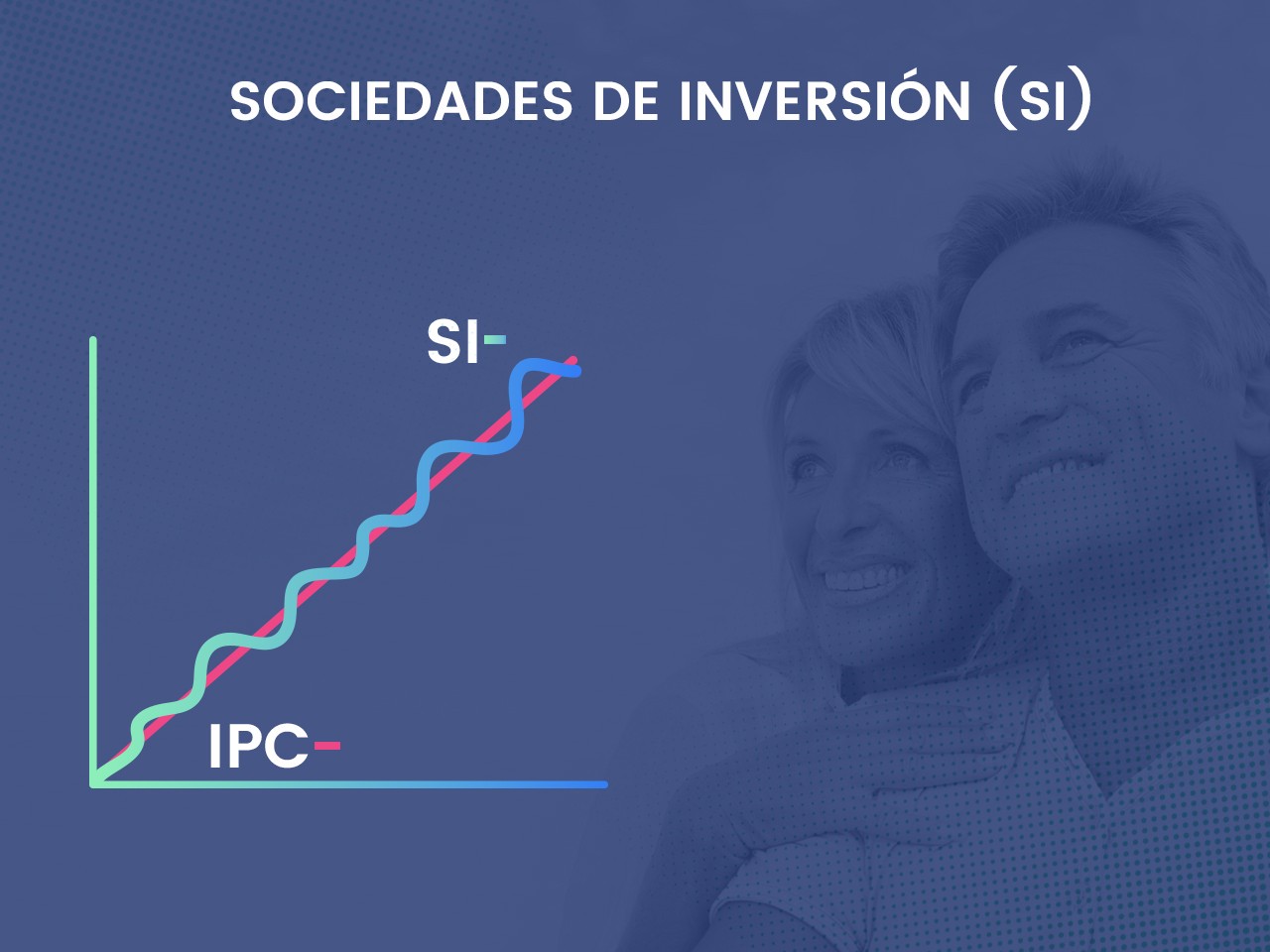 SOCIEDADES DE INVERSIÓN (SI)

SI-

IPC-